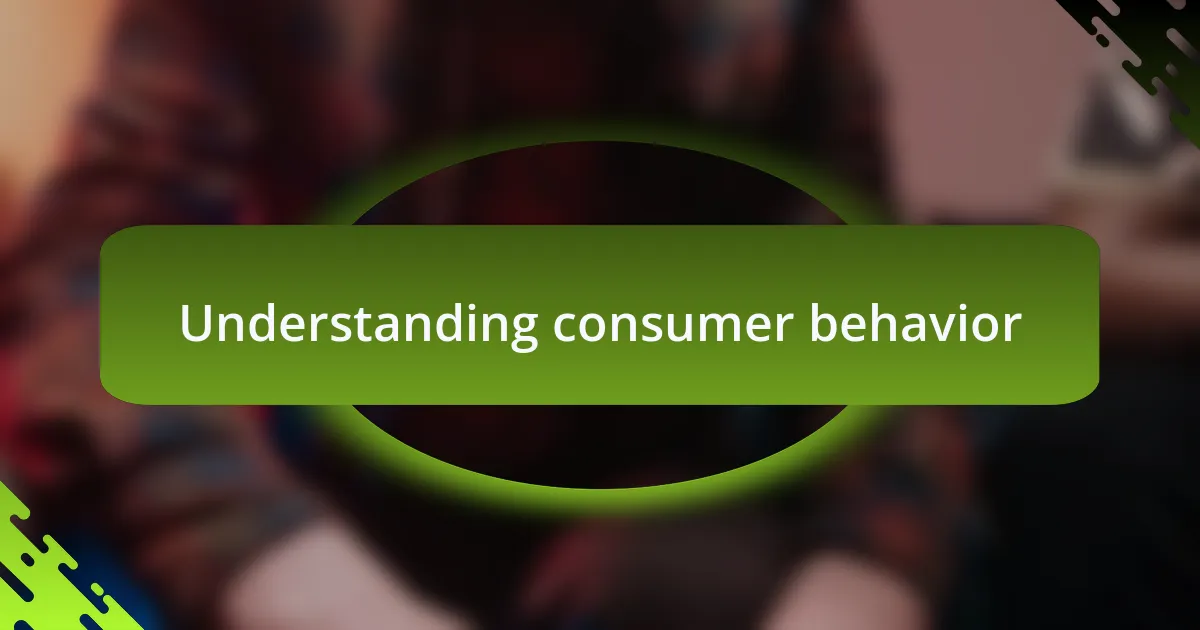 Understanding consumer behavior